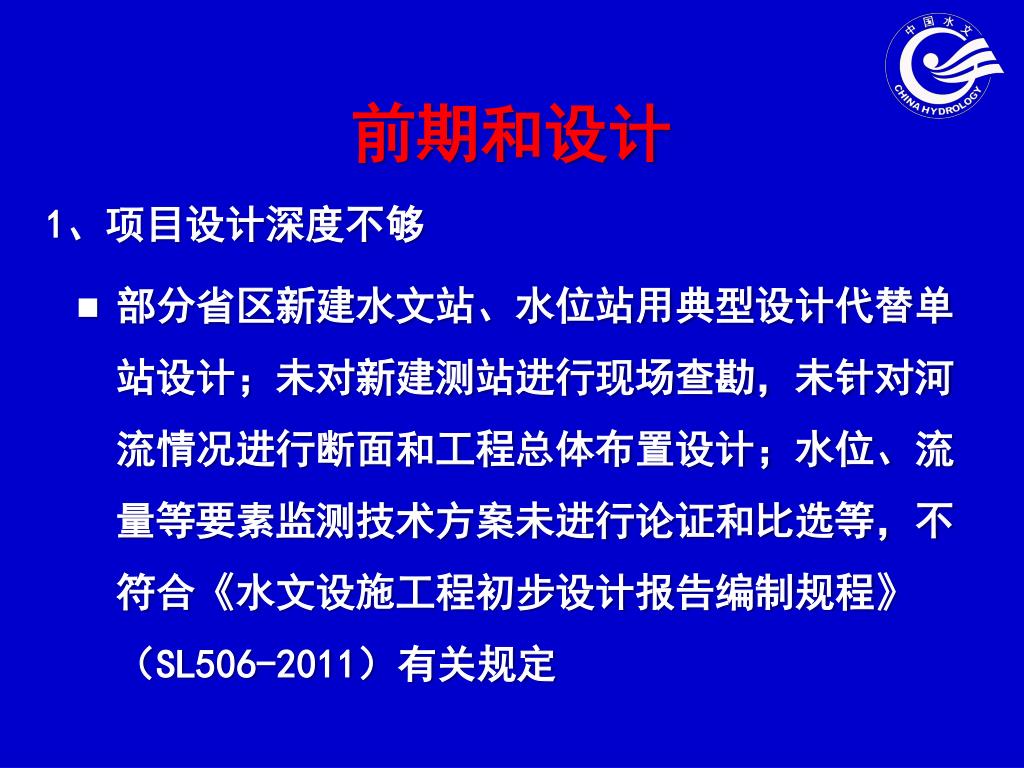 中国水文
CHINA HYDROLOGY

前期和设计

1、项目设计深度不够

■ 部分省区新建水文站、水位站用典型设计代替单站设计；未对新建测站进行现场查勘，未针对河流情况进行断面和工程总体布置设计；水位、流量等要素监测技术方案未进行论证和比选等，不符合《水文设施工程初步设计报告编制规程》（SL506-2011）有关规定